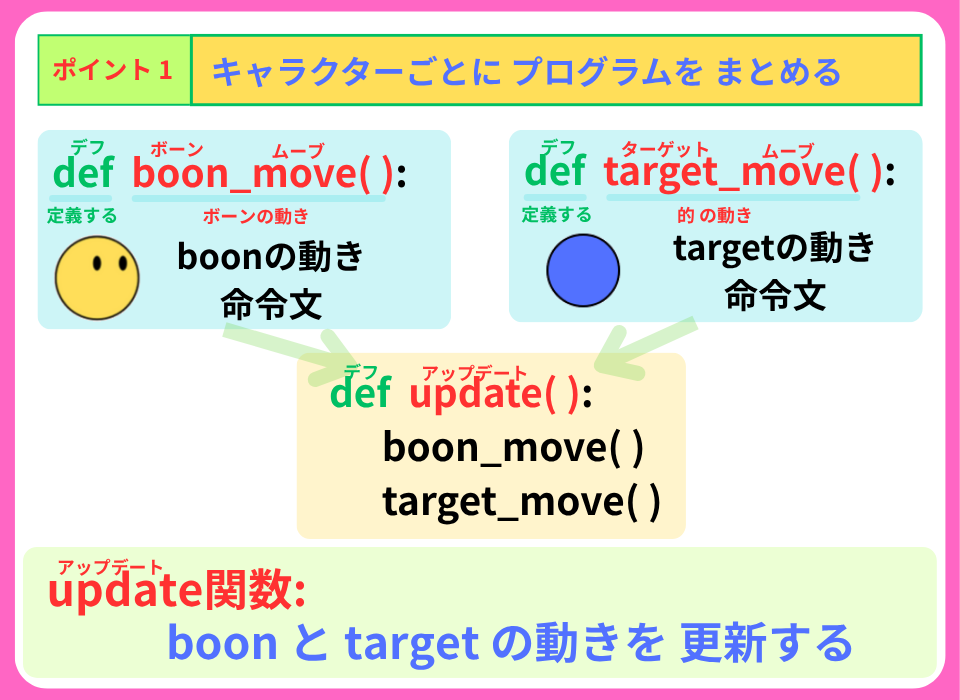 ポイント１ キャラクターごとに プログラムを まとめる

デフ ボーン ムーブ
def boon_move( ):
定義する ボーンの動き
boonの動き
命令文

デフ ターゲット ムーブ
def target_move( ):
定義する 的 の動き
targetの動き
命令文

デフ アップデート
def update( ):
boon_move( )
target_move( )

アップデート
update関数:
boon と target の動きを 更新する